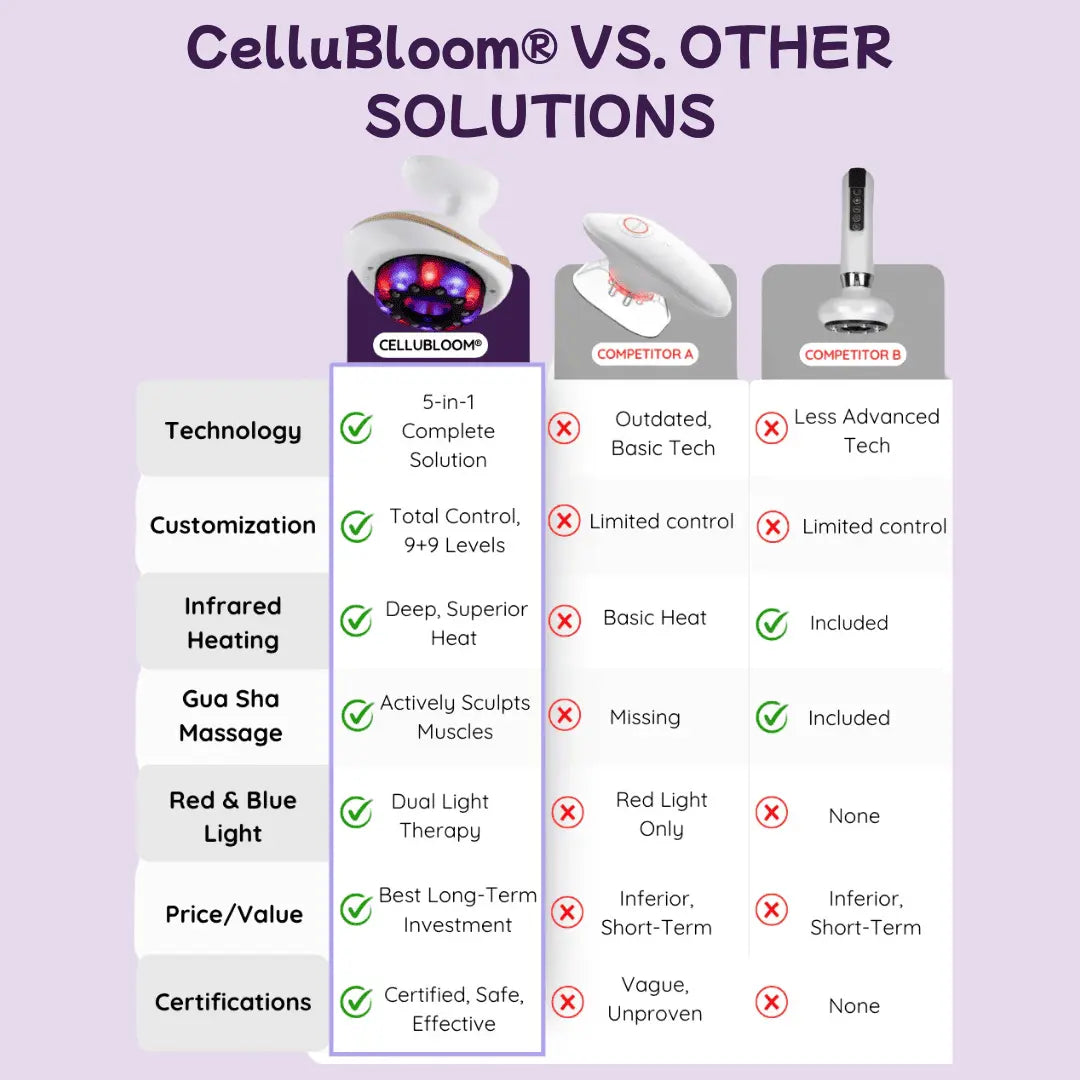 CelluBloom® VS. OTHER SOLUTIONS

| | CELLUBLOOM® | COMPETITOR A | COMPETITOR B |
|---|---|---|---|
| Technology | 5-in-1 Complete Solution | Outdated, Basic Tech | Less Advanced Tech |
| Customization | Total Control, 9+9 Levels | Limited control | Limited control |
| Infrared Heating | Deep, Superior Heat | Basic Heat | Included |
| Gua Sha Massage | Actively Sculpts Muscles | Missing | Included |
| Red & Blue Light | Dual Light Therapy | Red Light Only | None |
| Price/Value | Best Long-Term Investment | Inferior, Short-Term | Inferior, Short-Term |
| Certifications | Certified, Safe, Effective | Vague, Unproven | None |